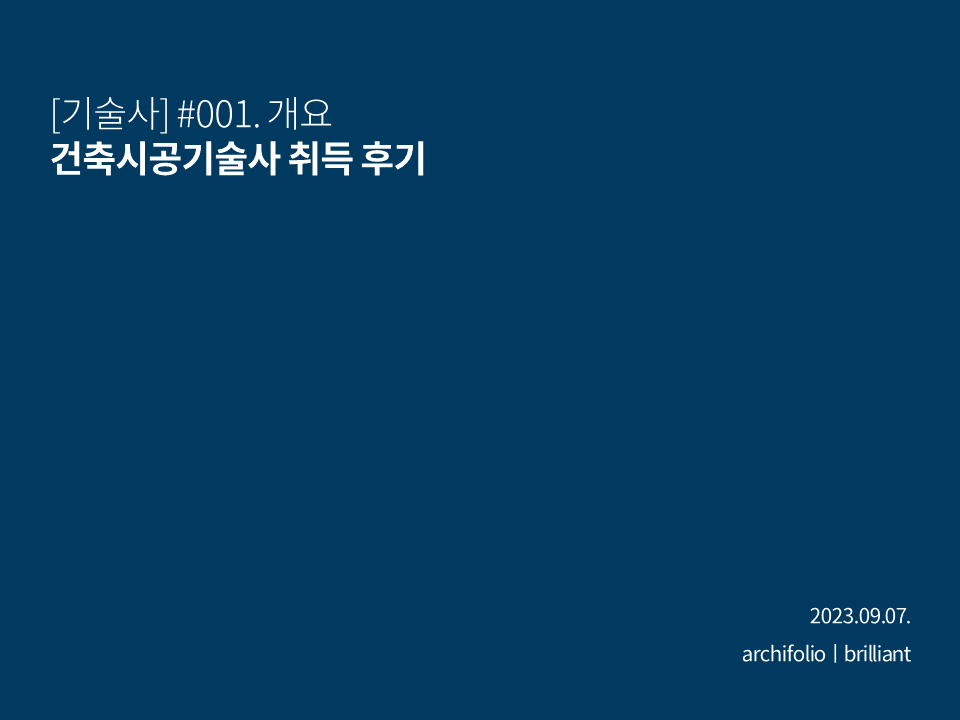 [기술사] #001. 개요
건축시공기술사 취득 후기

2023.09.07.

archifolio | brilliant